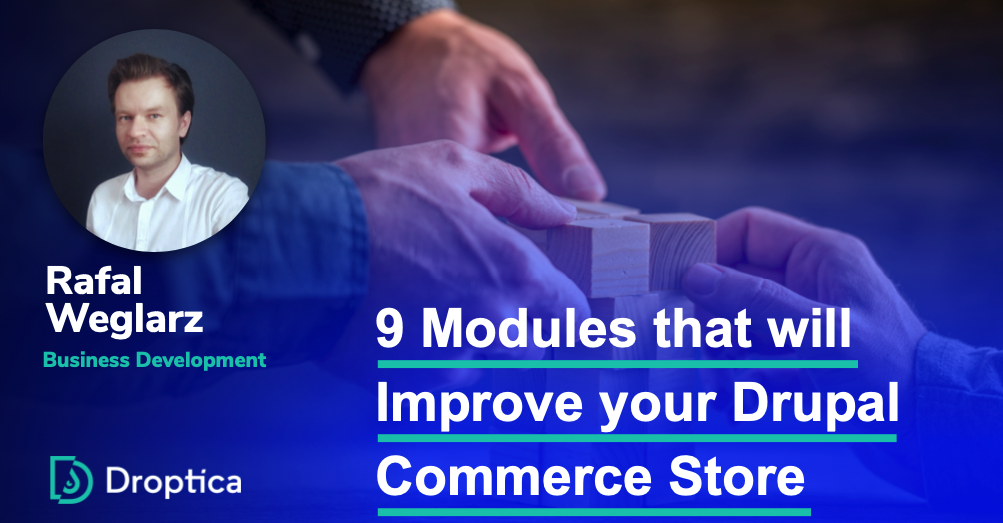 Rafal Weglarz
Business Development

Droptica

9 Modules that will Improve your Drupal Commerce Store